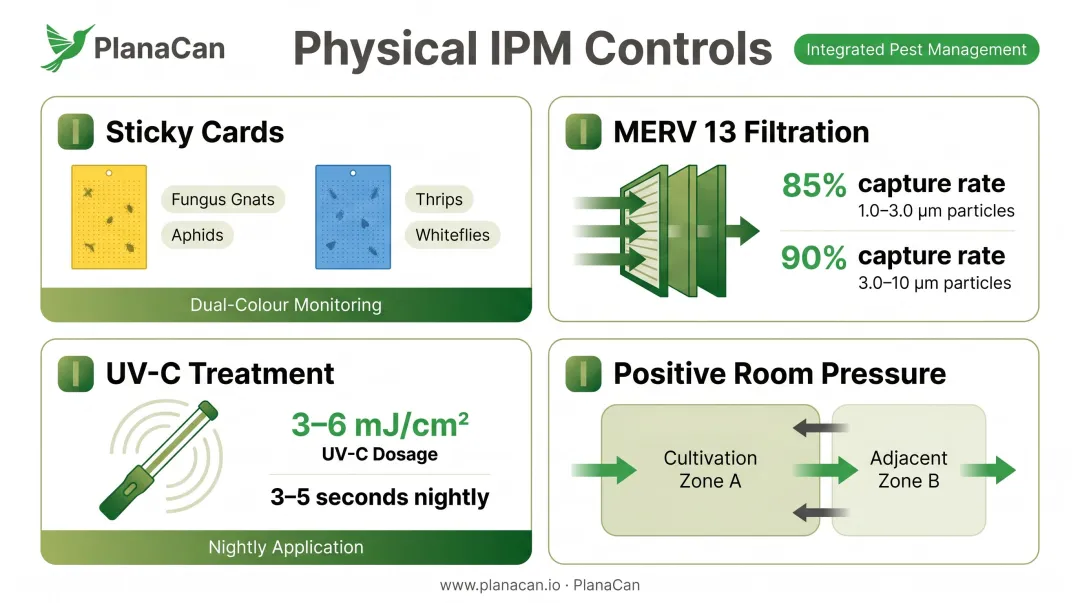 PlanaCan

Physical IPM Controls

Integrated Pest Management

Sticky Cards

Fungus Gnats
Aphids

Thrips
Whiteflies

Dual-Colour Monitoring

MERV 13 Filtration

85% capture rate
1.0–3.0 µm particles

90% capture rate
3.0–10 µm particles

UV-C Treatment

3–6 mJ/cm²
UV-C Dosage

3–5 seconds nightly

Nightly Application

Positive Room Pressure

Cultivation Zone A

Adjacent Zone B

www.planacan.io · PlanaCan